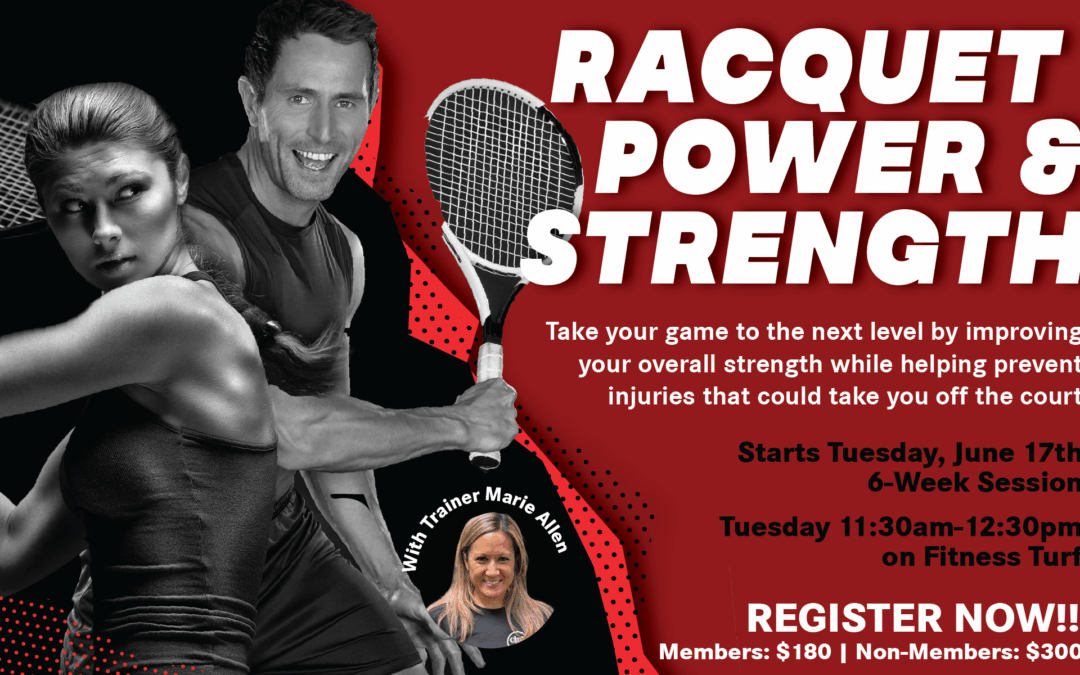 RACQUET POWER & STRENGTH

Take your game to the next level by improving your overall strength while helping prevent injuries that could take you off the court

Starts Tuesday, June 17th 6-Week Session

Tuesday 11:30am-12:30pm on Fitness Turf

With Trainer Marie Allen

REGISTER NOW!!

Members: $180 | Non-Members: $300